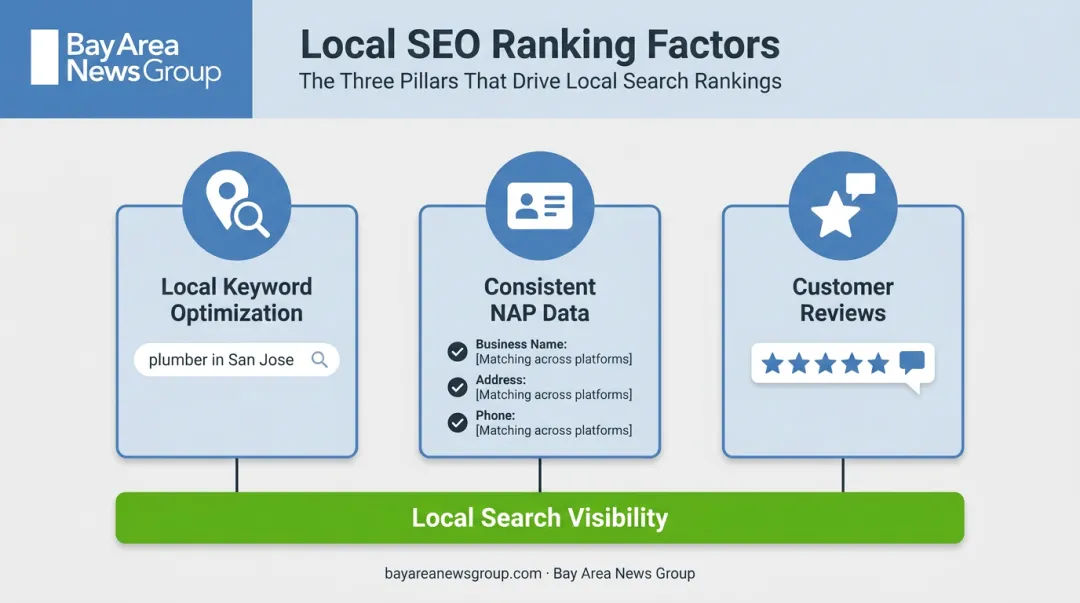 Bay Area News Group

Local SEO Ranking Factors

The Three Pillars That Drive Local Search Rankings

Local Keyword Optimization

plumber in San Jose

Consistent NAP Data

Business Name: [Matching across platforms]

Address: [Matching across platforms]

Phone: [Matching across platforms]

Customer Reviews

Local Search Visibility

bayareanewsgroup.com · Bay Area News Group